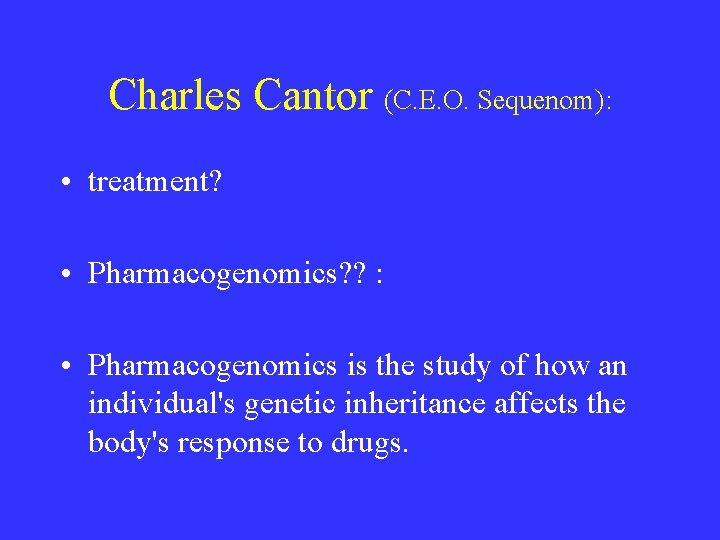 Charles Cantor (C.E.O. Sequenom):

• treatment?

• Pharmacogenomics?? :

• Pharmacogenomics is the study of how an individual's genetic inheritance affects the body's response to drugs.